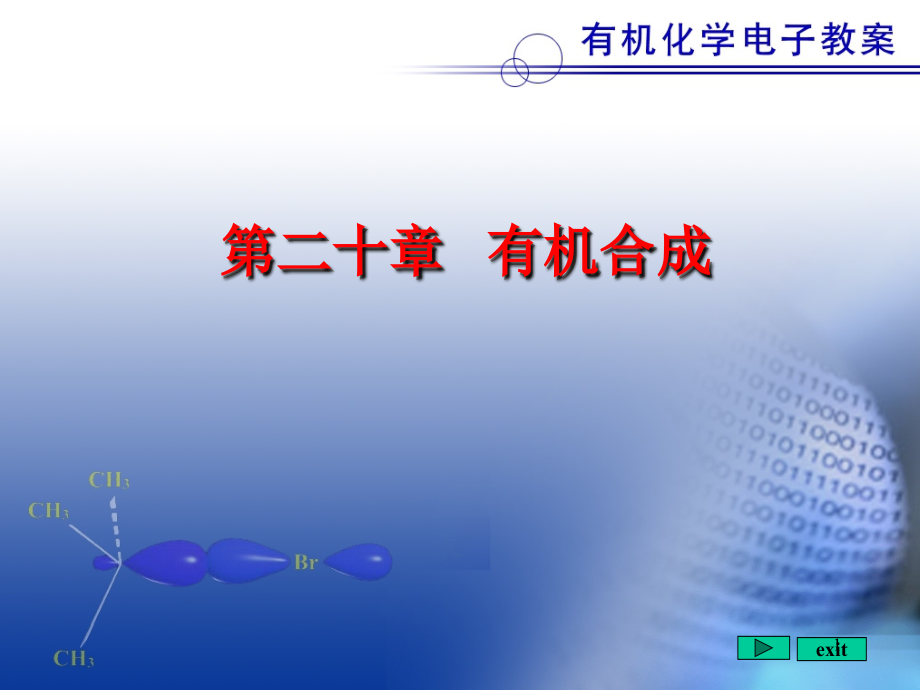 有机化学电子教案

第二十章 有机合成

$CH_3$

$CH_3$

Br

$CH_3$

exit